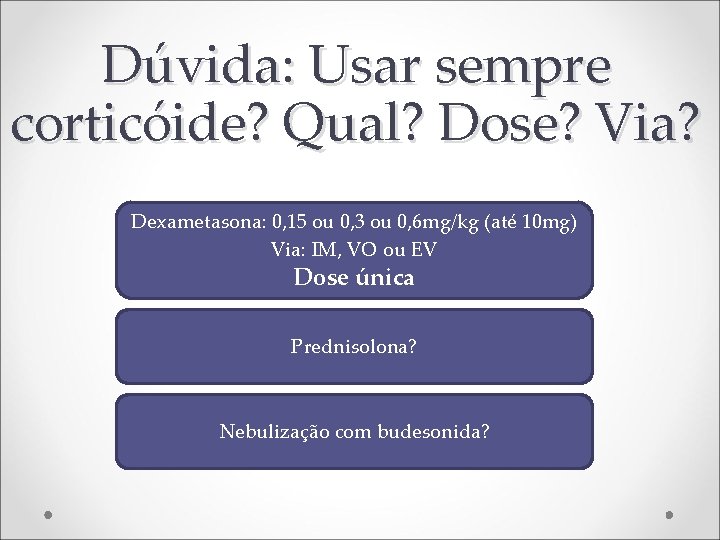 Dúvida: Usar sempre corticóide? Qual? Dose? Via?

Dexametasona: 0,15 ou 0,3 ou 0,6mg/kg (até 10mg)
Via: IM, VO ou EV
Dose única

Prednisolona?

Nebulização com budesonida?